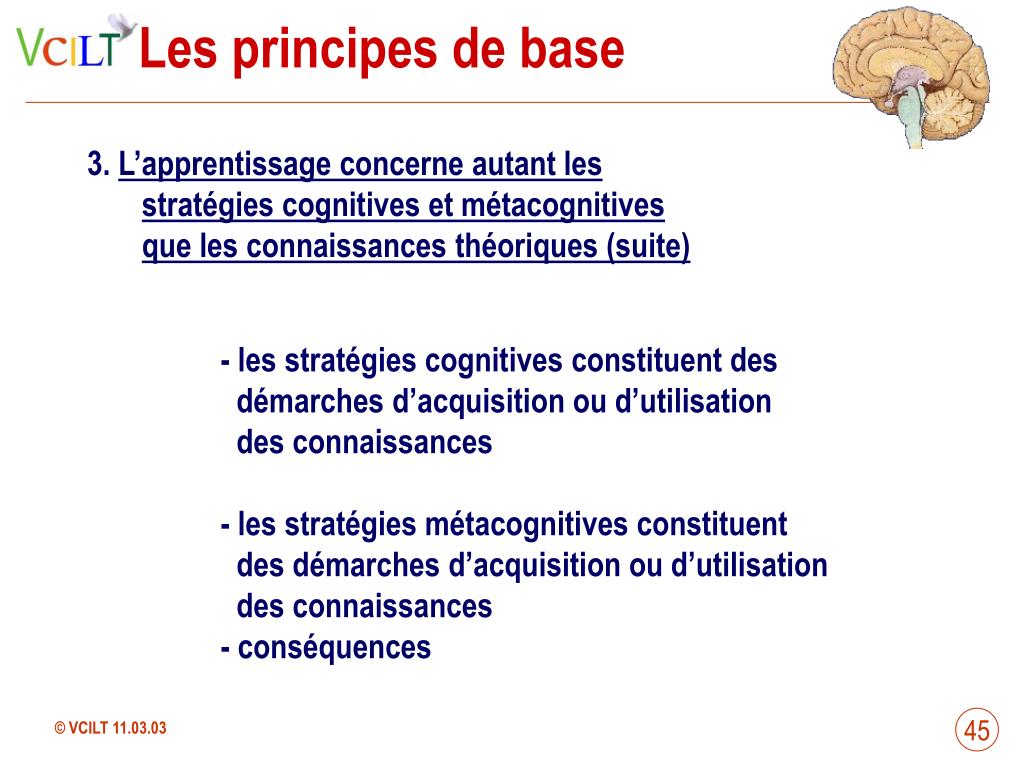 VCILT Les principes de base

3. L’apprentissage concerne autant les stratégies cognitives et métacognitives que les connaissances théoriques (suite)

- les stratégies cognitives constituent des démarches d’acquisition ou d’utilisation des connaissances

- les stratégies métacognitives constituent des démarches d’acquisition ou d’utilisation des connaissances
- conséquences

© VCILT 11.03.03

45